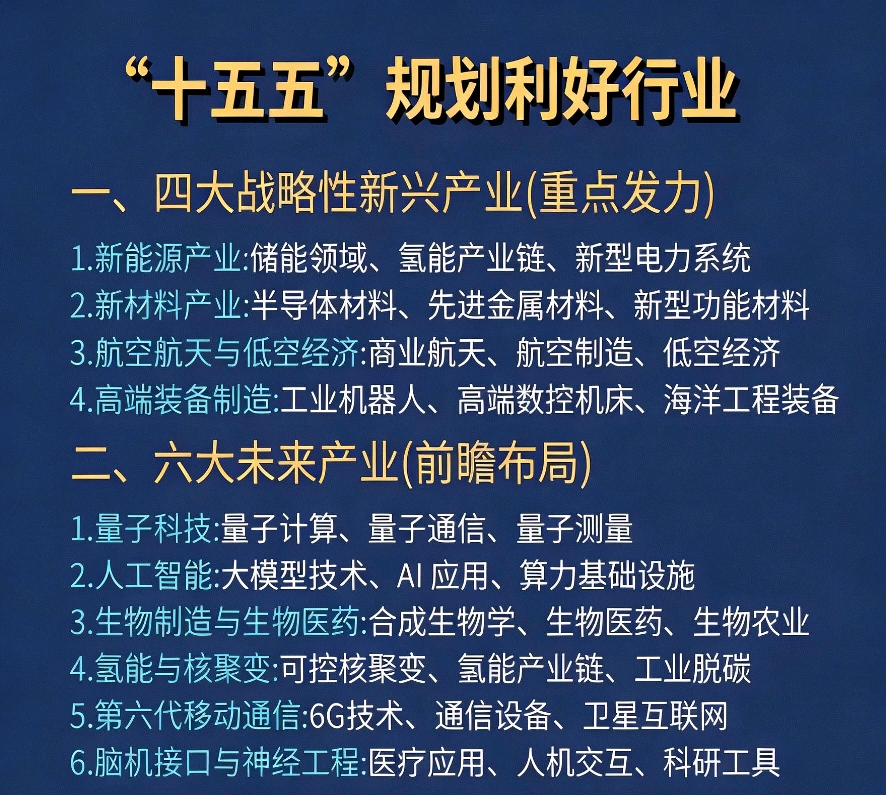 “十五五”规划利好行业

一、四大战略性新兴产业(重点发力)

1.新能源产业:储能领域、氢能产业链、新型电力系统
2.新材料产业:半导体材料、先进金属材料、新型功能材料
3.航空航天与低空经济:商业航天、航空制造、低空经济
4.高端装备制造:工业机器人、高端数控机床、海洋工程装备

二、六大未来产业(前瞻布局)

1.量子科技:量子计算、量子通信、量子测量
2.人工智能:大模型技术、AI 应用、算力基础设施
3.生物制造与生物医药:合成生物学、生物医药、生物农业
4.氢能与核聚变:可控核聚变、氢能产业链、工业脱碳
5.第六代移动通信:6G技术、通信设备、卫星互联网
6.脑机接口与神经工程:医疗应用、人机交互、科研工具